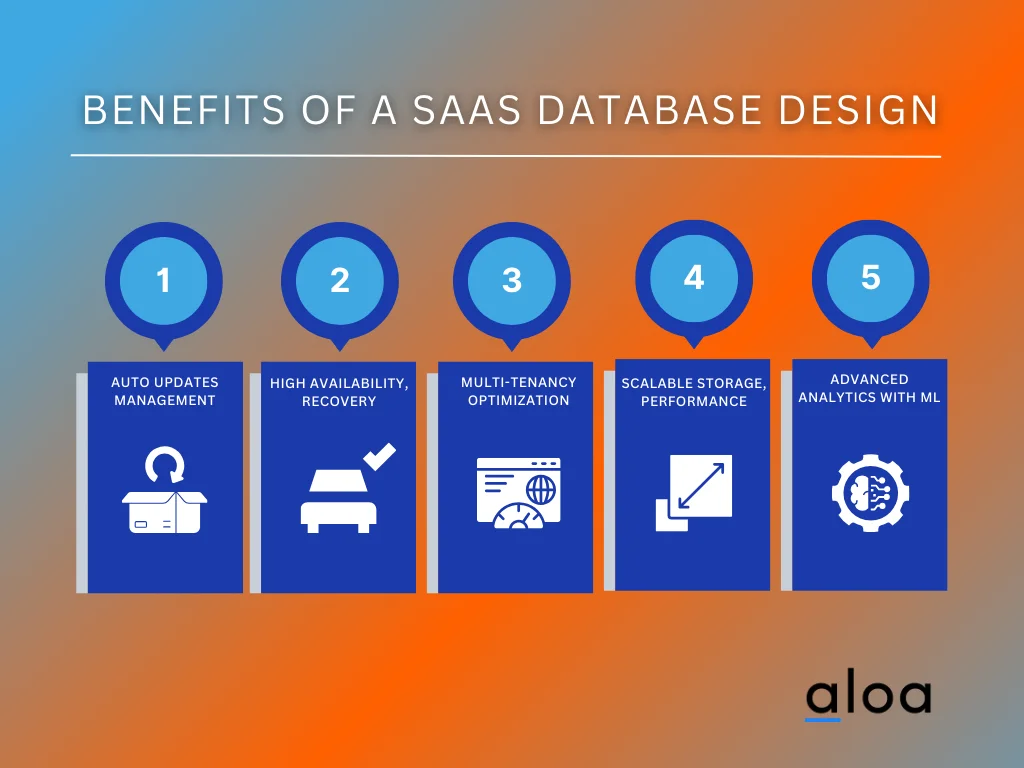 BENEFITS OF A SAAS DATABASE DESIGN

1

AUTO UPDATES MANAGEMENT

2

HIGH AVAILABILITY, RECOVERY

3

MULTI-TENANCY OPTIMIZATION

4

SCALABLE STORAGE, PERFORMANCE

5

ADVANCED ANALYTICS WITH ML

aloa